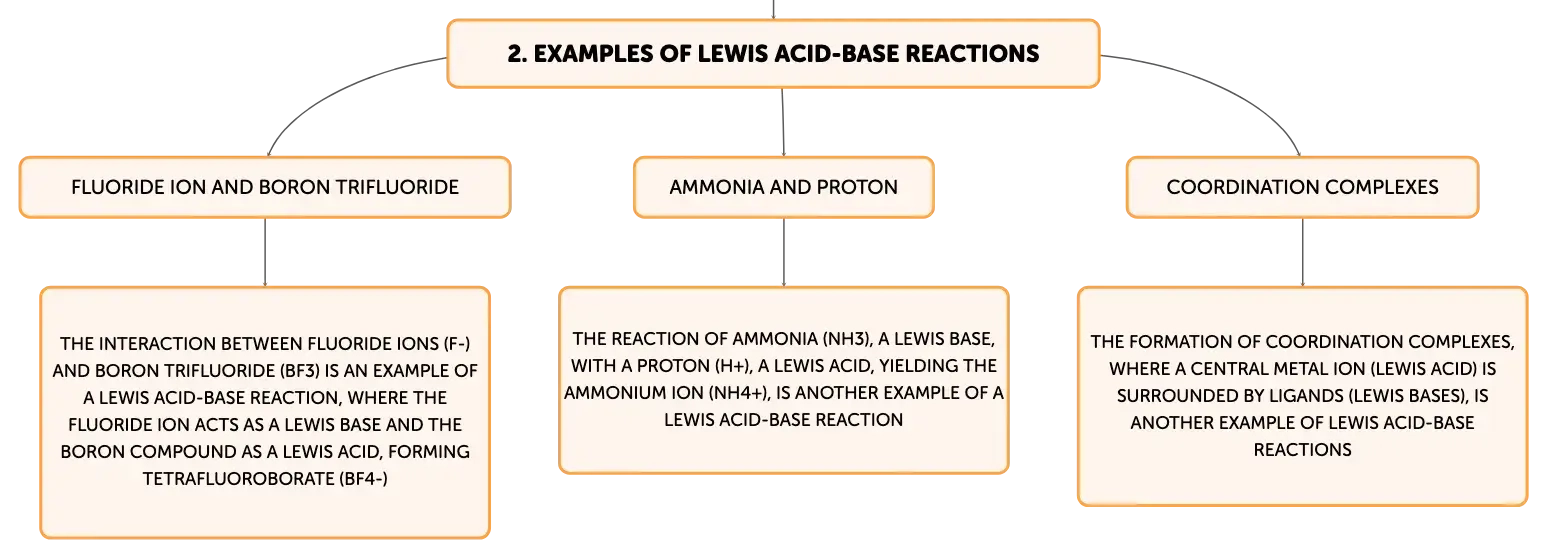 2. EXAMPLES OF LEWIS ACID-BASE REACTIONS

FLUORIDE ION AND BORON TRIFLUORIDE

THE INTERACTION BETWEEN FLUORIDE IONS (F-) AND BORON TRIFLUORIDE (BF3) IS AN EXAMPLE OF A LEWIS ACID-BASE REACTION, WHERE THE FLUORIDE ION ACTS AS A LEWIS BASE AND THE BORON COMPOUND AS A LEWIS ACID, FORMING TETRAFLUOROBORATE (BF4-)

AMMONIA AND PROTON

THE REACTION OF AMMONIA (NH3), A LEWIS BASE, WITH A PROTON (H+), A LEWIS ACID, YIELDING THE AMMONIUM ION (NH4+), IS ANOTHER EXAMPLE OF A LEWIS ACID-BASE REACTION

COORDINATION COMPLEXES

THE FORMATION OF COORDINATION COMPLEXES, WHERE A CENTRAL METAL ION (LEWIS ACID) IS SURROUNDED BY LIGANDS (LEWIS BASES), IS ANOTHER EXAMPLE OF LEWIS ACID-BASE REACTIONS